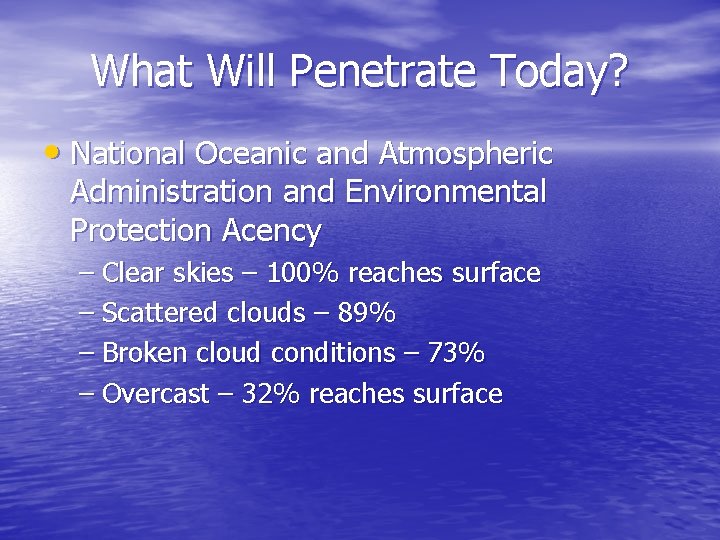 What Will Penetrate Today?

• National Oceanic and Atmospheric Administration and Environmental Protection Acency

– Clear skies – 100% reaches surface

– Scattered clouds – 89%

– Broken cloud conditions – 73%

– Overcast – 32% reaches surface